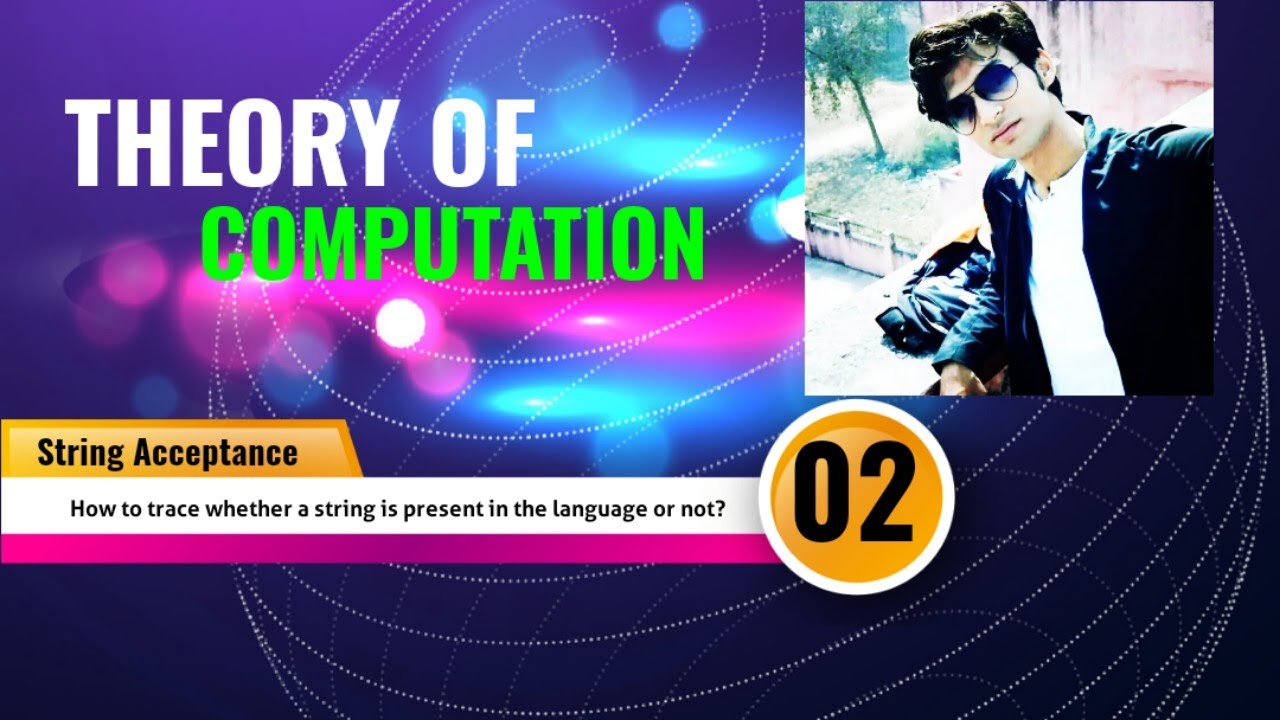 THEORY OF
COMPUTATION

String Acceptance

How to trace whether a string is present in the language or not?

02